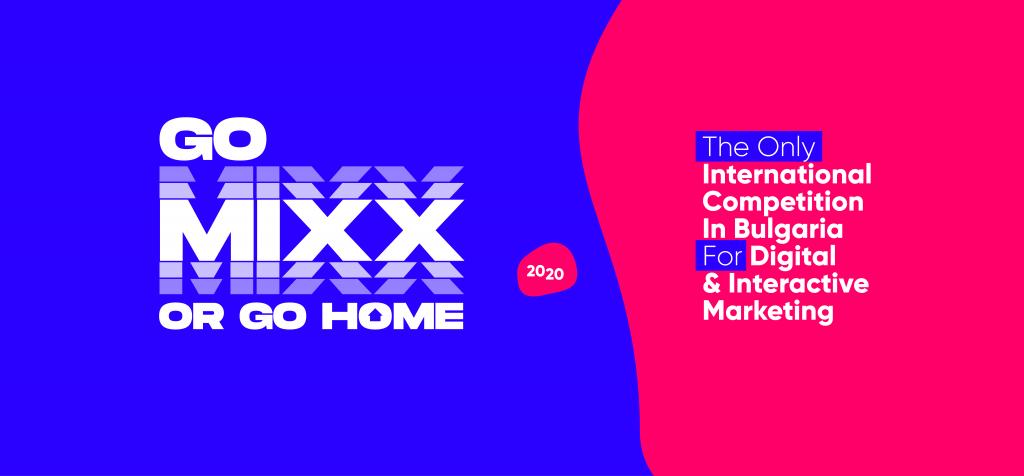 GO
MIXX
OR GO HOME

2020

The Only
International
Competition
In Bulgaria
For Digital
& Interactive
Marketing